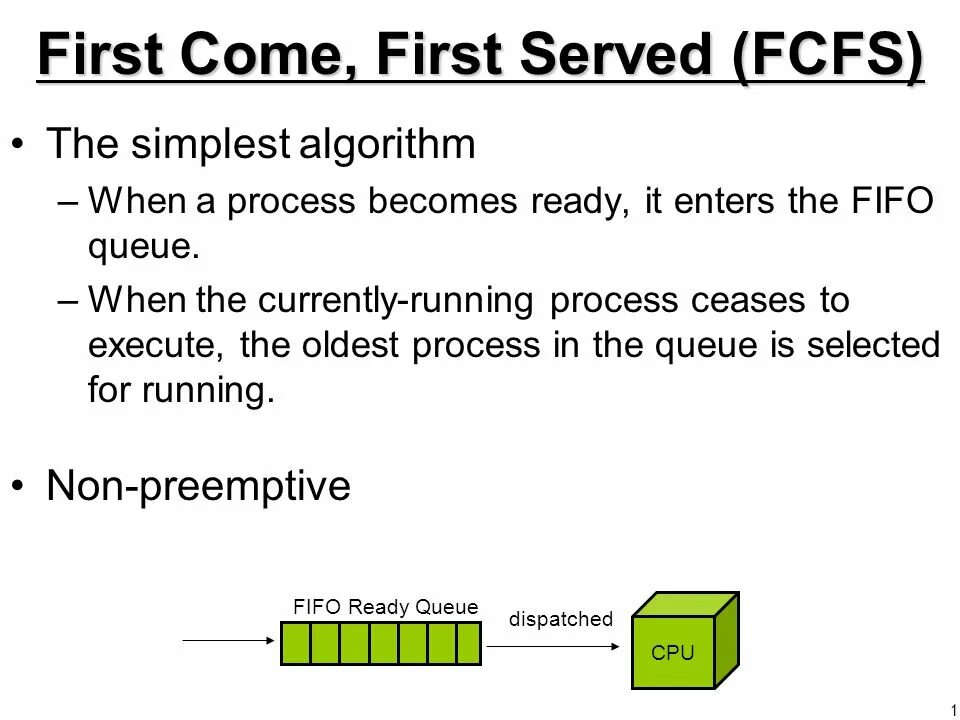 First Come, First Served (FCFS)

• The simplest algorithm

– When a process becomes ready, it enters the FIFO queue.

– When the currently-running process ceases to execute, the oldest process in the queue is selected for running.

• Non-preemptive

FIFO Ready Queue

dispatched

CPU

1